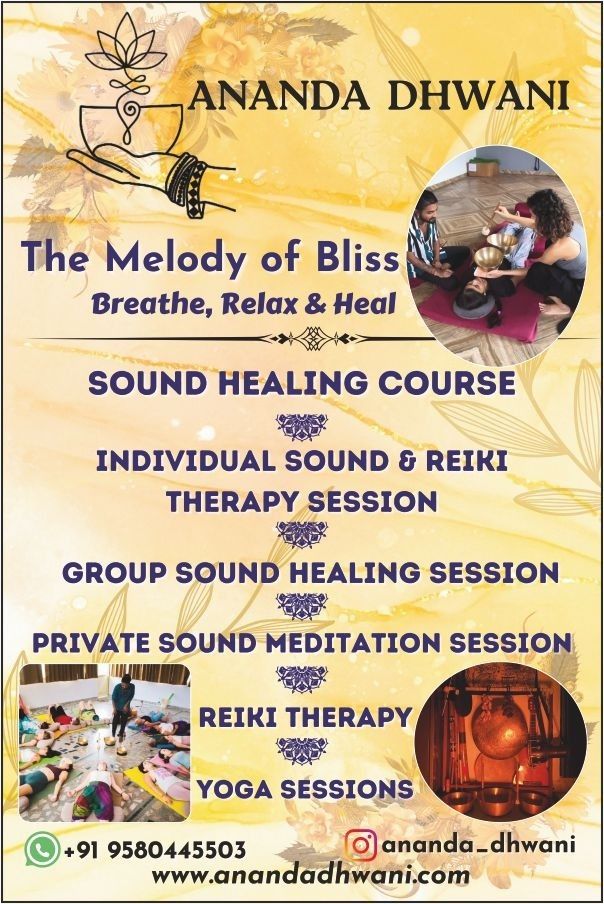 ANANDA DHWANI

The Melody of Bliss
Breathe, Relax & Heal

SOUND HEALING COURSE

INDIVIDUAL SOUND & REIKI THERAPY SESSION

GROUP SOUND HEALING SESSION

PRIVATE SOUND MEDITATION SESSION

REIKI THERAPY

YOGA SESSIONS

+91 9580445503

ananda_dhwani

www.anandadhwani.com